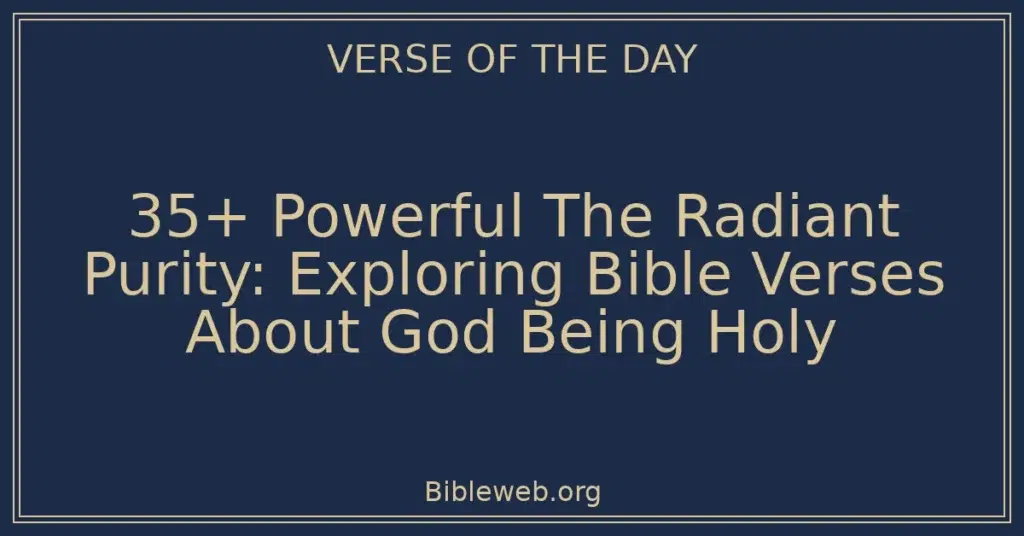 VERSE OF THE DAY

35+ Powerful The Radiant Purity: Exploring Bible Verses About God Being Holy

Bibleweb.org